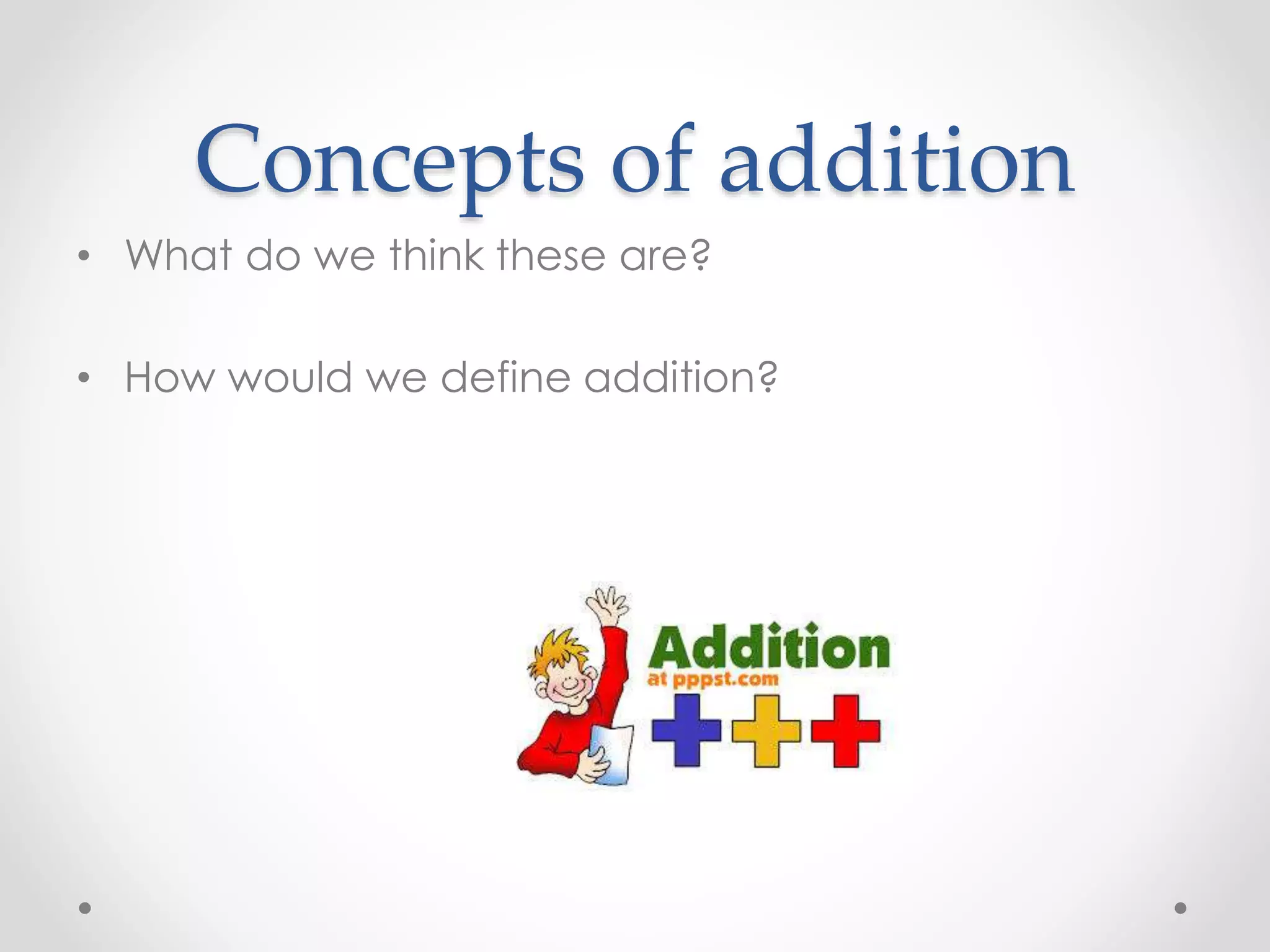 Concepts of addition

• What do we think these are?

• How would we define addition?

Addition
at pppst.com